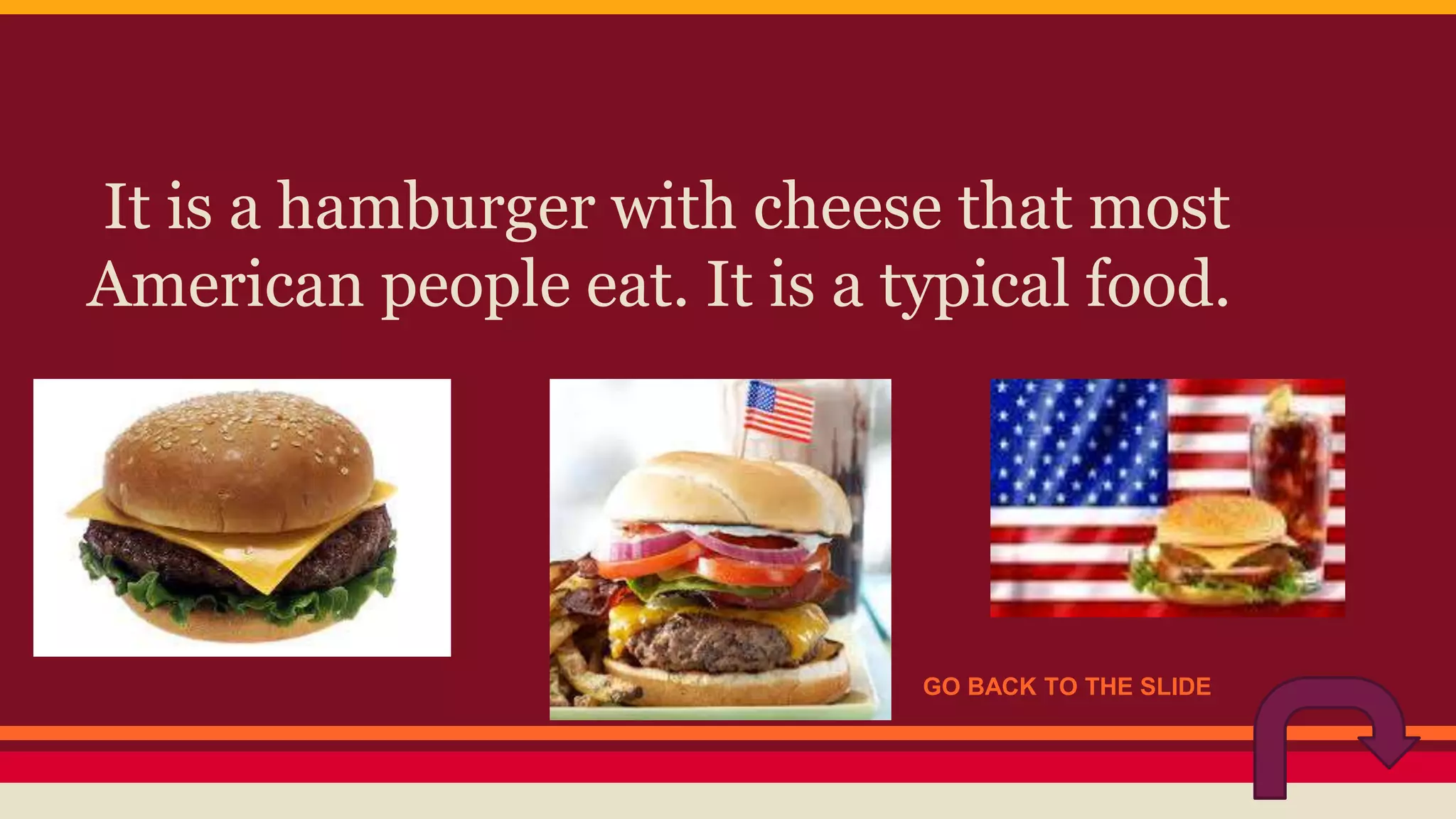 It is a hamburger with cheese that most American people eat. It is a typical food.

GO BACK TO THE SLIDE